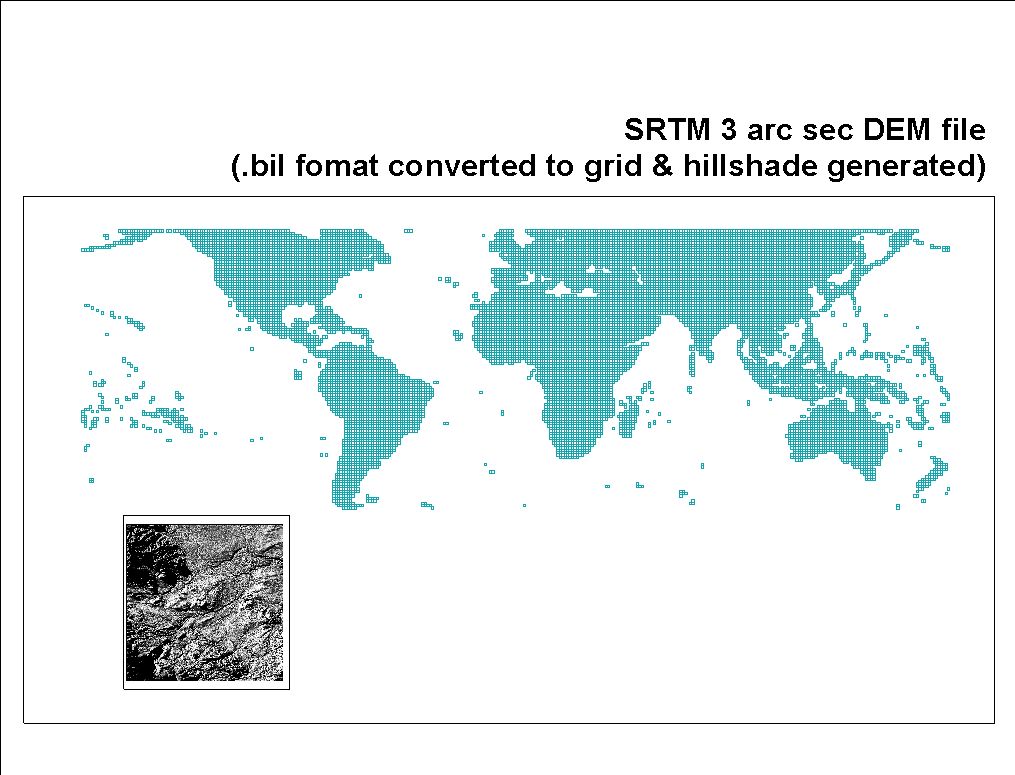 SRTM 3 arc sec DEM file
(.bil fomat converted to grid & hillshade generated)